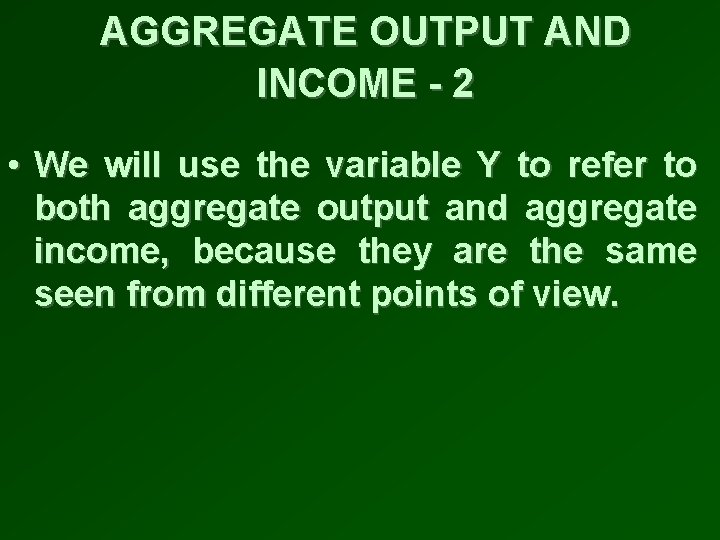 AGGREGATE OUTPUT AND INCOME - 2

• We will use the variable Y to refer to both aggregate output and aggregate income, because they are the same seen from different points of view.